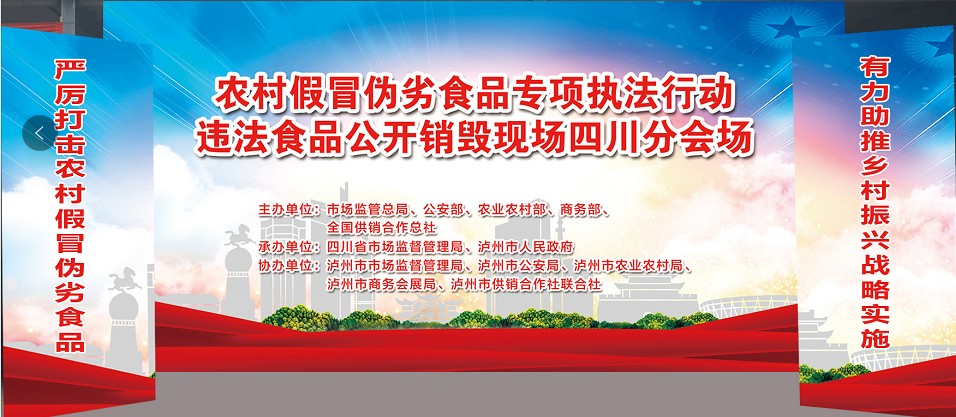 严厉打击农村假冒伪劣食品

农村假冒伪劣食品专项执法行动
违法食品公开销毁现场四川分会场

主办单位：市场监管总局、公安部、农业农村部、商务部、全国供销合作总社
承办单位：四川省市场监督管理局、泸州市人民政府
协办单位：泸州市市场监督管理局、泸州市公安局、泸州市农业农村局、泸州市商务会展局、泸州市供销合作社联合社

有力助推乡村振兴战略实施